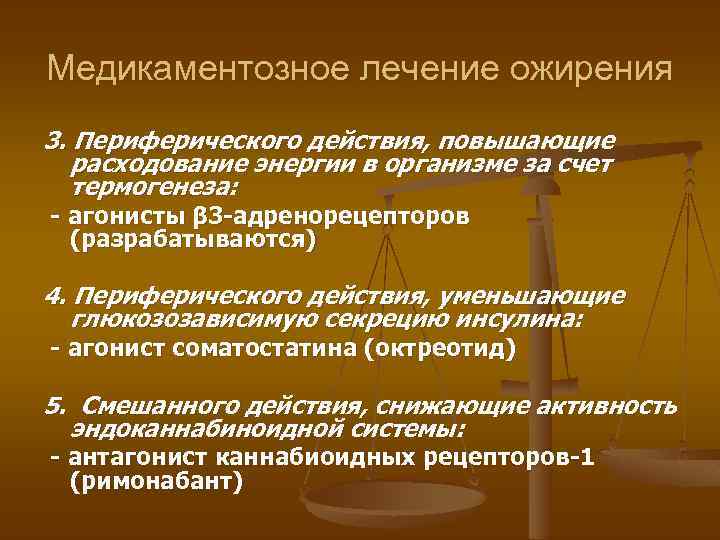 Медикаментозное лечение ожирения

3. Периферического действия, повышающие расходование энергии в организме за счет термогенеза:

- агонисты β3-адренорецепторов (разрабатываются)

4. Периферического действия, уменьшающие глюкозозависимую секрецию инсулина:

- агонист соматостатина (октреотид)

5. Смешанного действия, снижающие активность эндоканнабиноидной системы:

- антагонист каннабиоидных рецепторов-1 (римонабант)